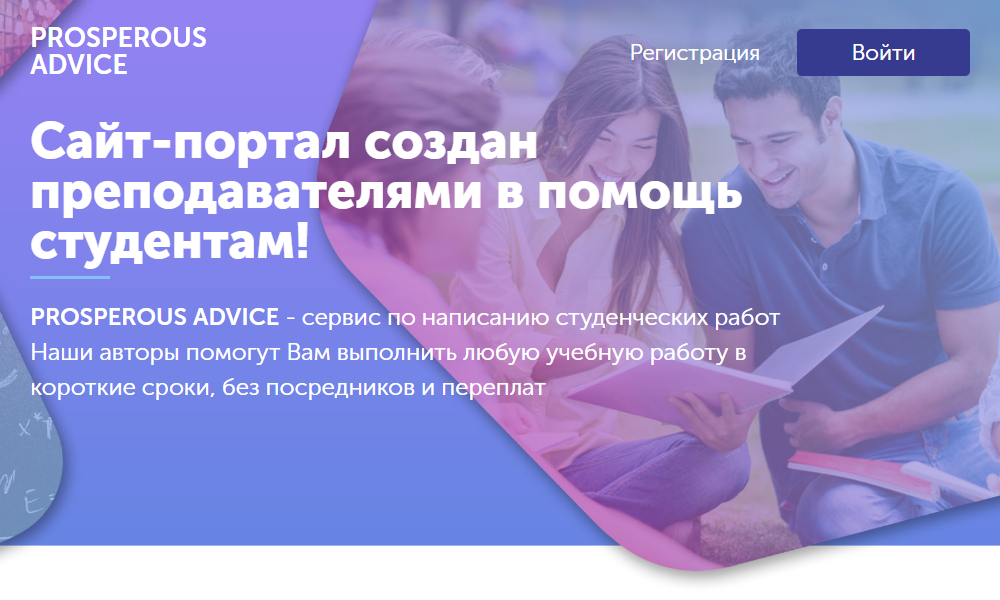 PROSPEROUS ADVICE

Регистрация

Войти

Сайт-портал создан преподавателями в помощь студентам!

PROSPEROUS ADVICE - сервис по написанию студенческих работ
Наши авторы помогут Вам выполнить любую учебную работу в короткие сроки, без посредников и переплат